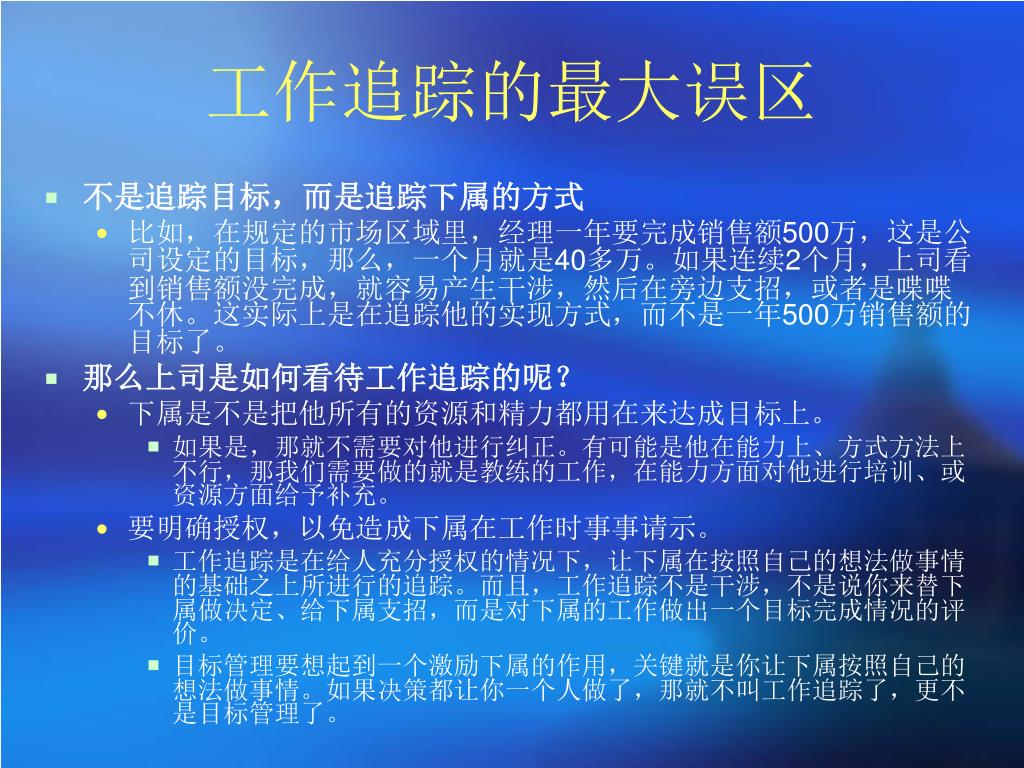 工作追踪的最大误区

不是追踪目标，而是追踪下属的方式

比如，在规定的市场区域里，经理一年要完成销售额500万，这是公司设定的目标，那么，一个月就是40多万。如果连续2个月，上司看到销售额没完成，就容易产生干涉，然后在旁边支招，或者是喋喋不休。这实际上是在追踪他的实现方式，而不是一年500万销售额的目标了。

那么上司是如何看待工作追踪的呢？

下属是不是把他所有的资源和精力都用在来达成目标上。

如果是，那就不需要对他进行纠正。有可能是他在能力上、方式方法上不行，那我们需要做的就是教练的工作，在能力方面对他进行培训、或资源方面给予补充。

要明确授权，以免造成下属在工作时事事请示。

工作追踪是在给人充分授权的情况下，让下属在按照自己的想法做事情的基础之上所进行的追踪。而且，工作追踪不是干涉，不是说你来替下属做决定、给下属支招，而是对下属的工作做出一个目标完成情况的评价。

目标管理要想起到一个激励下属的作用，关键就是你让下属按照自己的想法做事情。如果决策都让你一个人做了，那就不叫工作追踪了，更不是目标管理了。